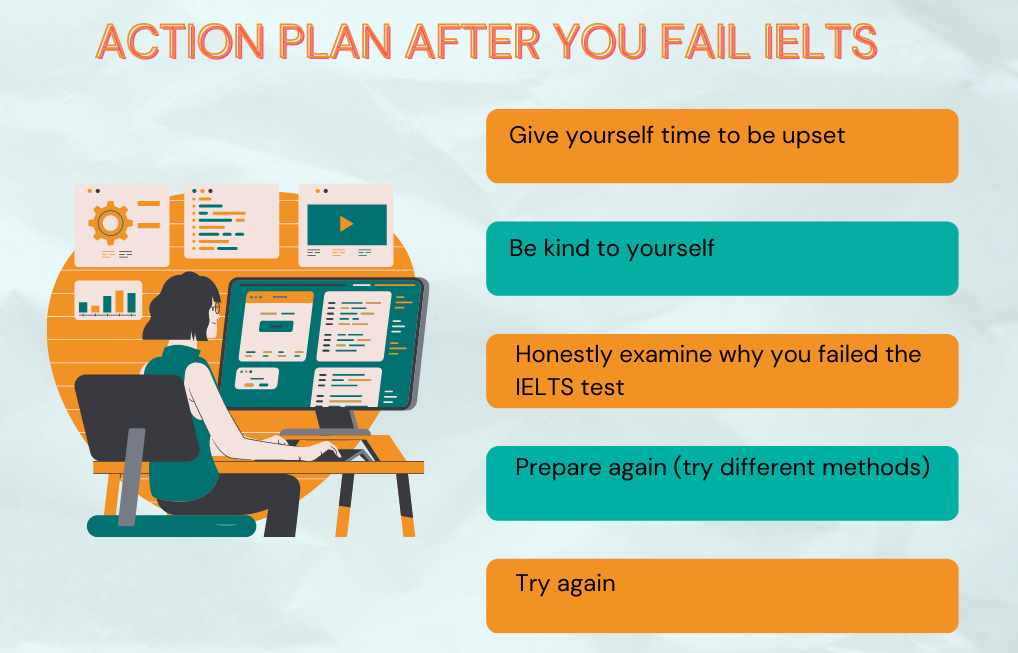 ACTION PLAN AFTER YOU FAIL IELTS

Give yourself time to be upset

Be kind to yourself

Honestly examine why you failed the IELTS test

Prepare again (try different methods)

Try again